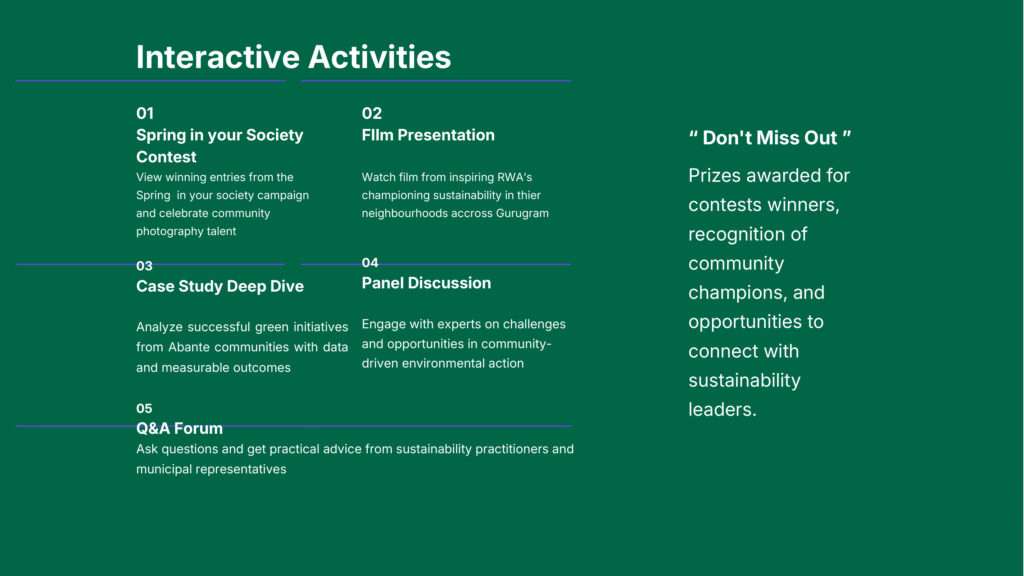 Interactive Activities

01
Spring in your Society Contest
View winning entries from the Spring in your society campaign and celebrate community photography talent

02
FIlm Presentation
Watch film from inspiring RWA's championing sustainability in thier neighbourhoods accross Gurugram

03
Case Study Deep Dive
Analyze successful green initiatives from Abante communities with data and measurable outcomes

04
Panel Discussion
Engage with experts on challenges and opportunities in community-driven environmental action

05
Q&A Forum
Ask questions and get practical advice from sustainability practitioners and municipal representatives

" Don't Miss Out "
Prizes awarded for contests winners, recognition of community champions, and opportunities to connect with sustainability leaders.